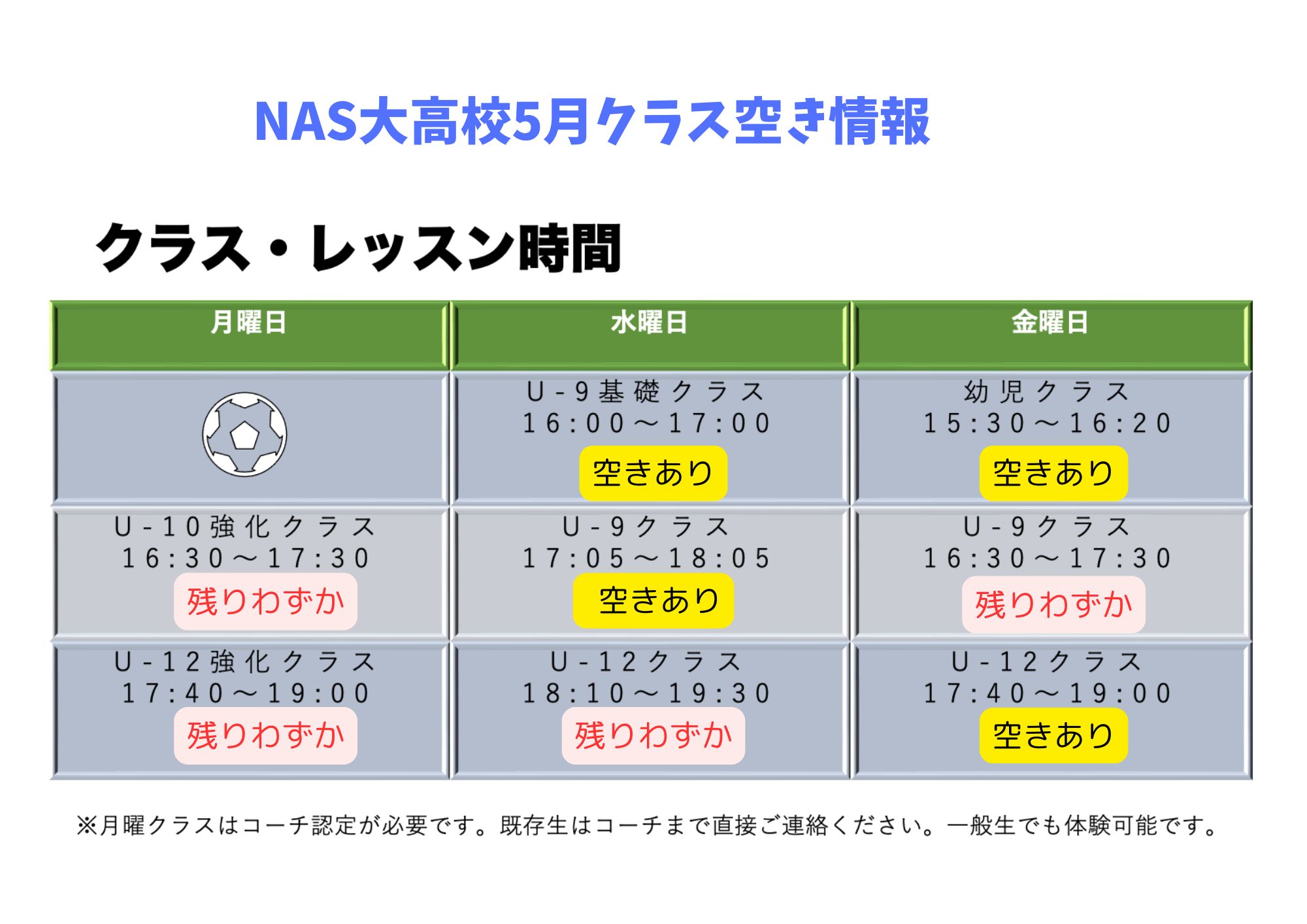 NAS大高校5月クラス空き情報

クラス・レッスン時間

| 月曜日 | 水曜日 | 金曜日 |
|---|---|---|
|  | U-9基礎クラス 16:00～17:00 空きあり | 幼児クラス 15:30～16:20 空きあり |
| U-10強化クラス 16:30～17:30 残りわずか | U-9クラス 17:05～18:05 空きあり | U-9クラス 16:30～17:30 残りわずか |
| U-12強化クラス 17:40～19:00 残りわずか | U-12クラス 18:10～19:30 残りわずか | U-12クラス 17:40～19:00 空きあり |

※月曜クラスはコーチ認定が必要です。既存生はコーチまで直接ご連絡ください。一般生でも体験可能です。